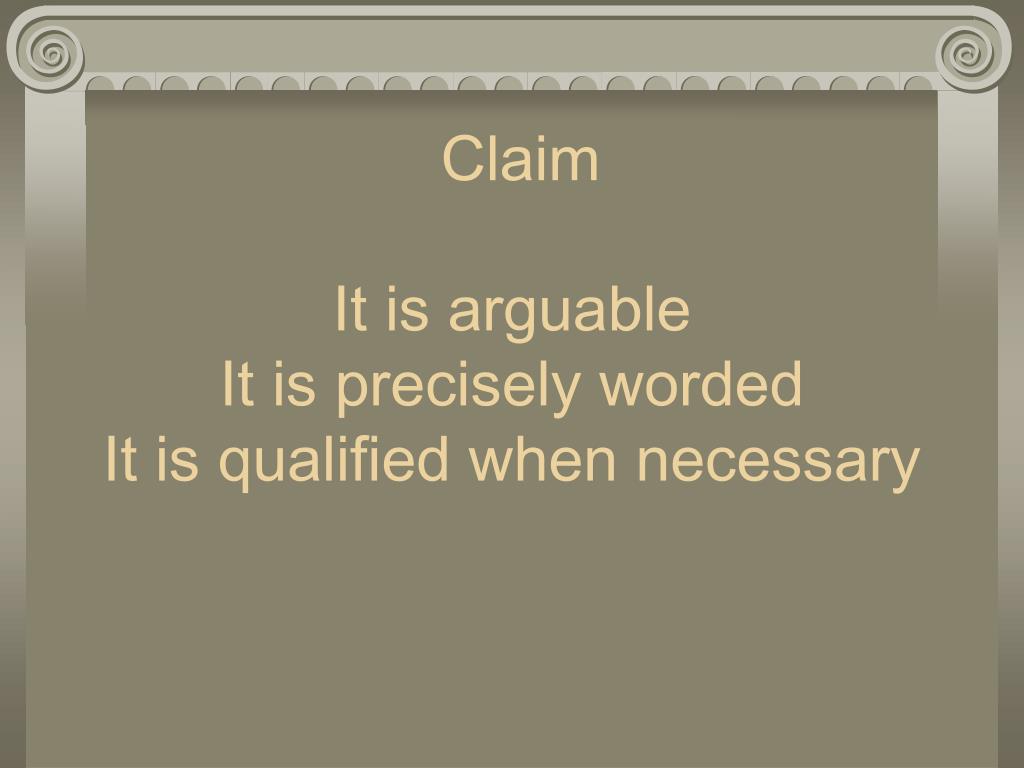 Claim

It is arguable
It is precisely worded
It is qualified when necessary